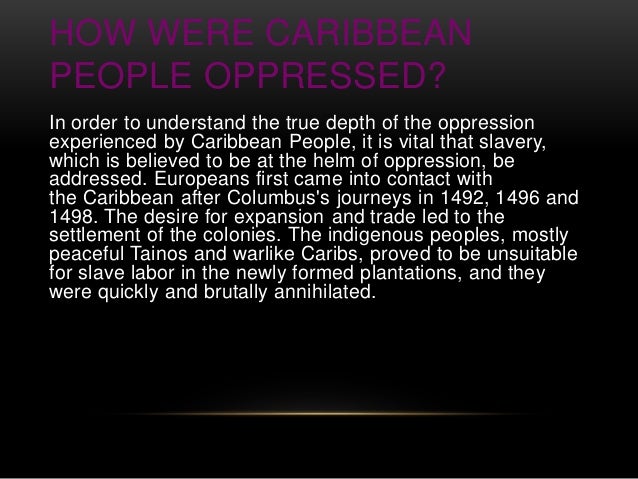 HOW WERE CARIBBEAN PEOPLE OPPRESSED?

In order to understand the true depth of the oppression experienced by Caribbean People, it is vital that slavery, which is believed to be at the helm of oppression, be addressed. Europeans first came into contact with the Caribbean after Columbus's journeys in 1492, 1496 and 1498. The desire for expansion and trade led to the settlement of the colonies. The indigenous peoples, mostly peaceful Tainos and warlike Caribs, proved to be unsuitable for slave labor in the newly formed plantations, and they were quickly and brutally annihilated.